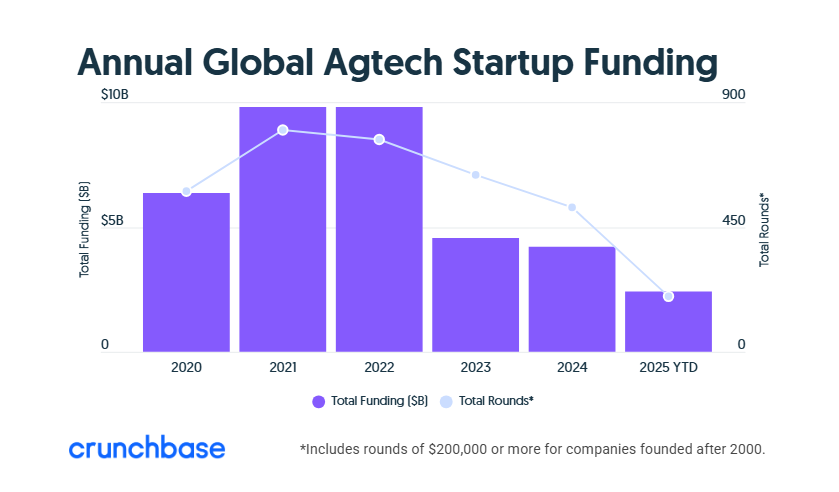 Annual Global Agtech Startup Funding

$10B
$5B
0
Total Funding ($B)

900
450
0
Total Rounds*

2020
2021
2022
2023
2024
2025 YTD

Total Funding ($B)
Total Rounds*

crunchbase

*Includes rounds of $200,000 or more for companies founded after 2000.